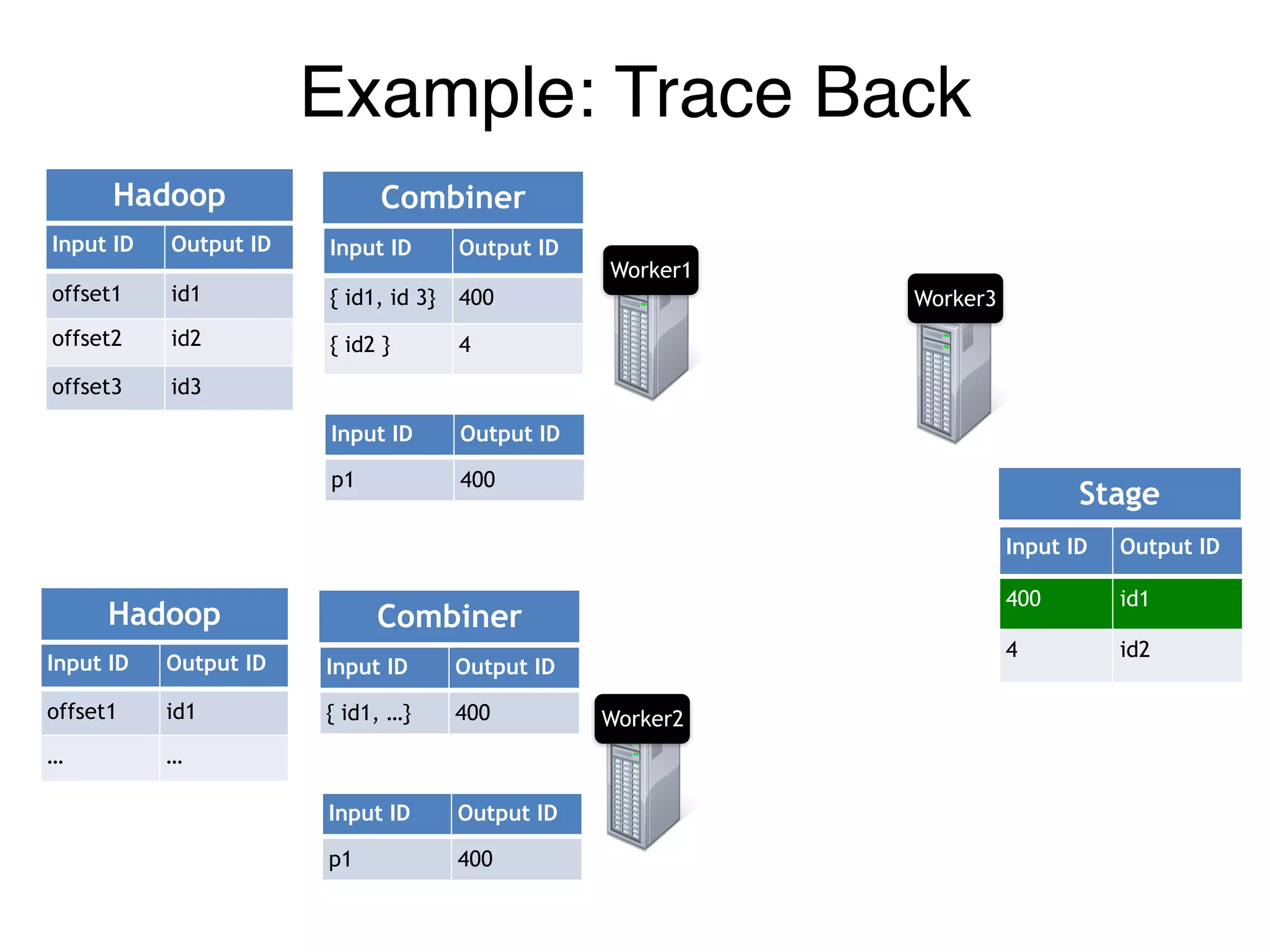 Example: Trace Back

Hadoop

| Input ID | Output ID |
|---|---|
| offset1 | id1 |
| offset2 | id2 |
| offset3 | id3 |

Combiner

| Input ID | Output ID |
|---|---|
| { id1, id 3} | 400 |
| { id2 } | 4 |

| Input ID | Output ID |
|---|---|
| p1 | 400 |

Worker1

Worker3

Stage

| Input ID | Output ID |
|---|---|
| 400 | id1 |
| 4 | id2 |

Hadoop

| Input ID | Output ID |
|---|---|
| offset1 | id1 |
| … | … |

Combiner

| Input ID | Output ID |
|---|---|
| { id1, …} | 400 |

| Input ID | Output ID |
|---|---|
| p1 | 400 |

Worker2